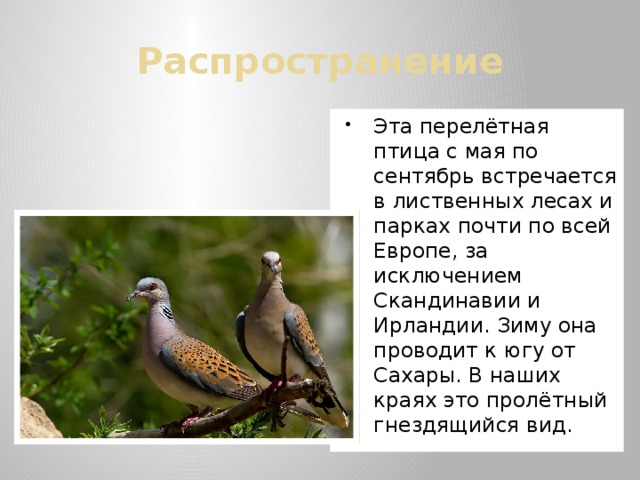 Распространение

• Эта перелётная птица с мая по сентябрь встречается в лиственных лесах и парках почти по всей Европе, за исключением Скандинавии и Ирландии. Зиму она проводит к югу от Сахары. В наших краях это пролётный гнездящийся вид.